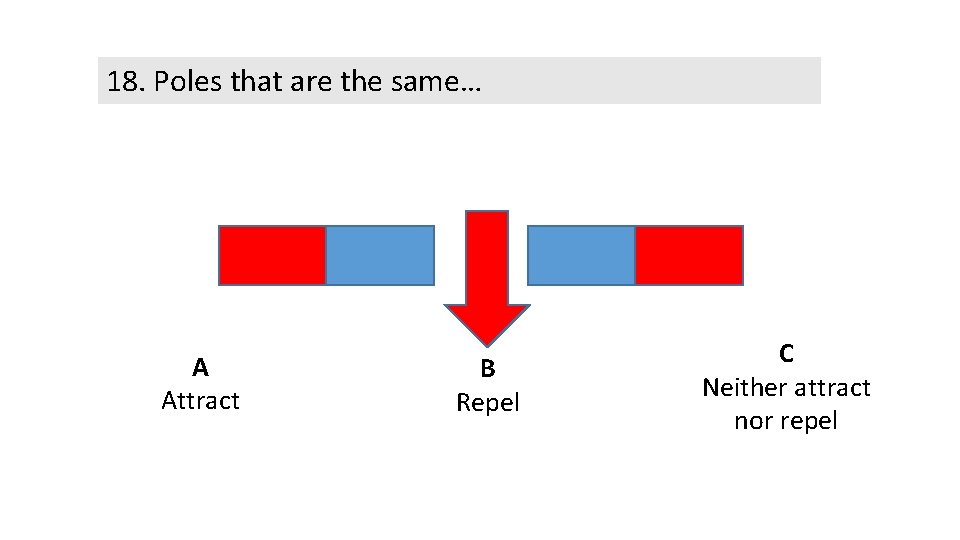 18. Poles that are the same…

A
Attract

B
Repel

C
Neither attract nor repel